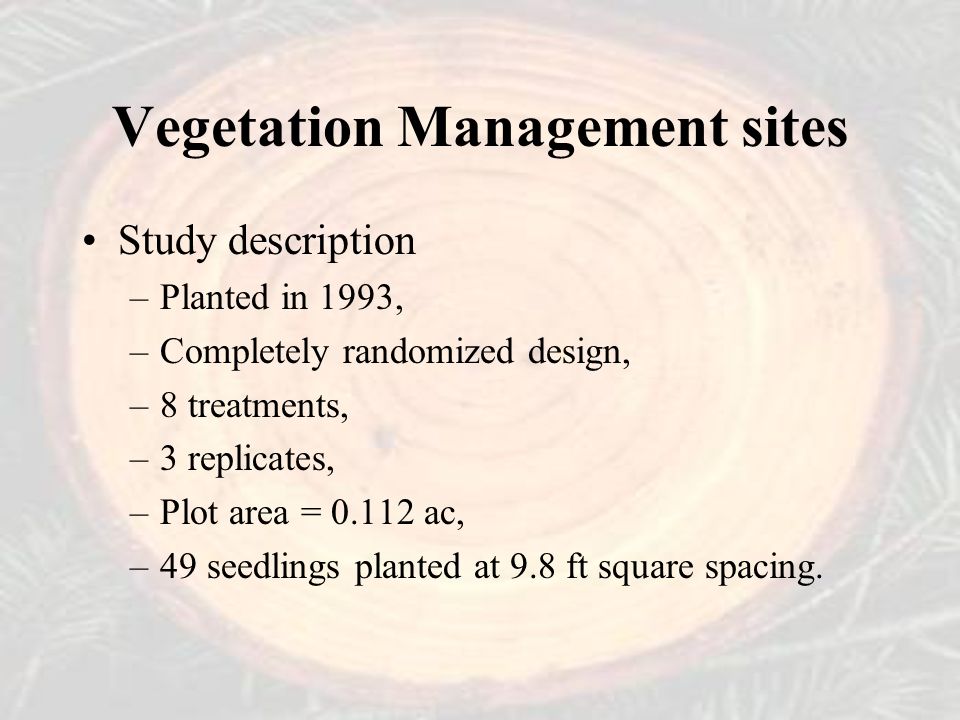 Vegetation Management sites

• Study description
– Planted in 1993,
– Completely randomized design,
– 8 treatments,
– 3 replicates,
– Plot area = 0.112 ac,
– 49 seedlings planted at 9.8 ft square spacing.